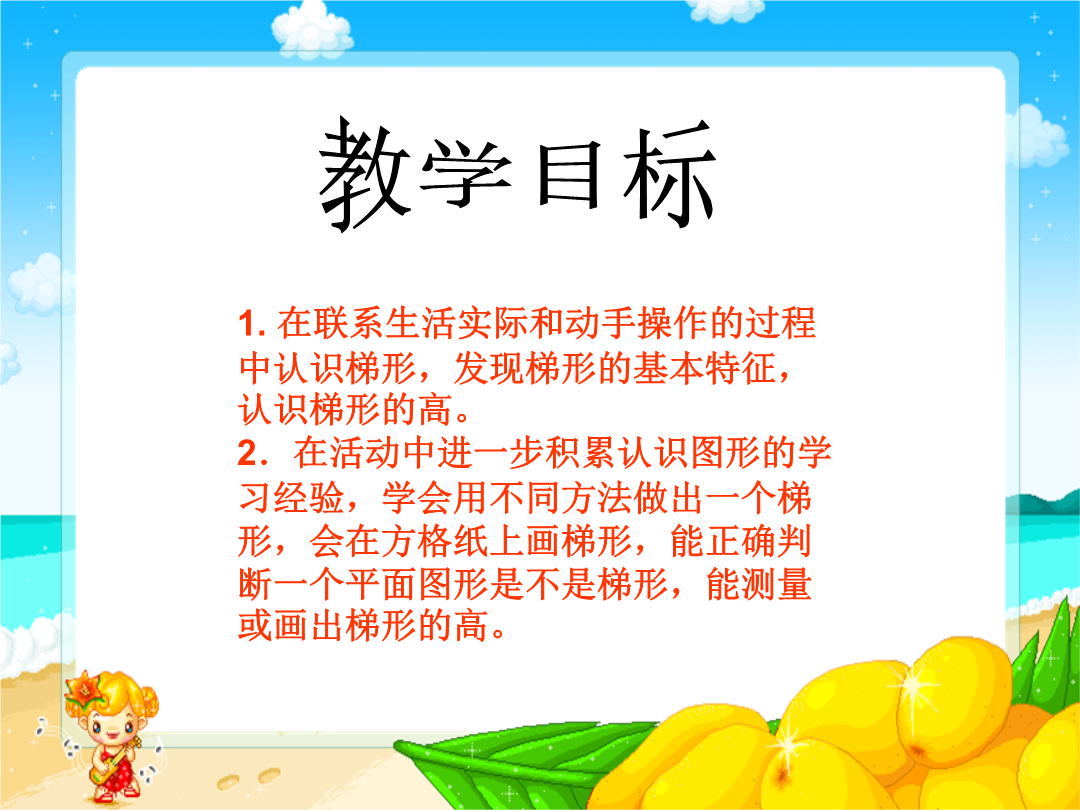 教学目标

1. 在联系生活实际和动手操作的过程中认识梯形，发现梯形的基本特征，认识梯形的高。
2. 在活动中进一步积累认识图形的学习经验，学会用不同方法做出一个梯形，会在方格纸上画梯形，能正确判断一个平面图形是不是梯形，能测量或画出梯形的高。